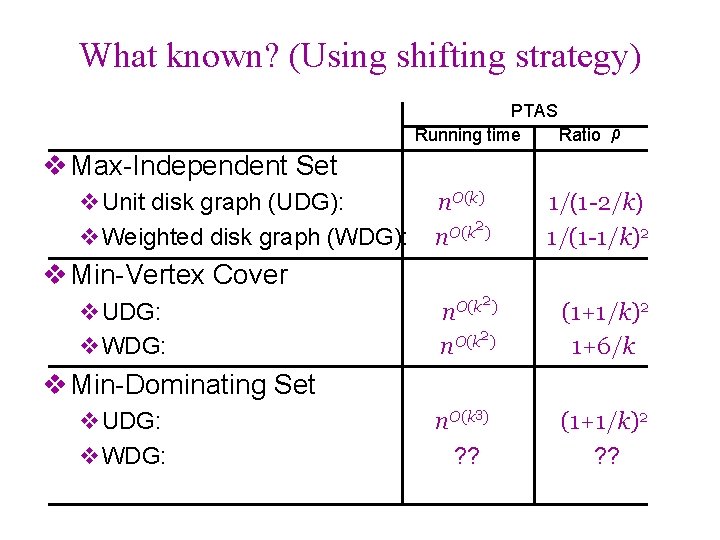 What known? (Using shifting strategy)

| | PTAS Running time | PTAS Ratio $\rho$ |
|---|---|---|
| ❖ Max-Independent Set | | |
| ❖ Unit disk graph (UDG): | $n^{O(k)}$ | $1/(1-2/k)$ |
| ❖ Weighted disk graph (WDG): | $n^{O(k^2)}$ | $1/(1-1/k)^2$ |
| ❖ Min-Vertex Cover | | |
| ❖ UDG: | $n^{O(k^2)}$ | $(1+1/k)^2$ |
| ❖ WDG: | $n^{O(k^2)}$ | $1+6/k$ |
| ❖ Min-Dominating Set | | |
| ❖ UDG: | $n^{O(k^3)}$ | $(1+1/k)^2$ |
| ❖ WDG: | ?? | ?? |